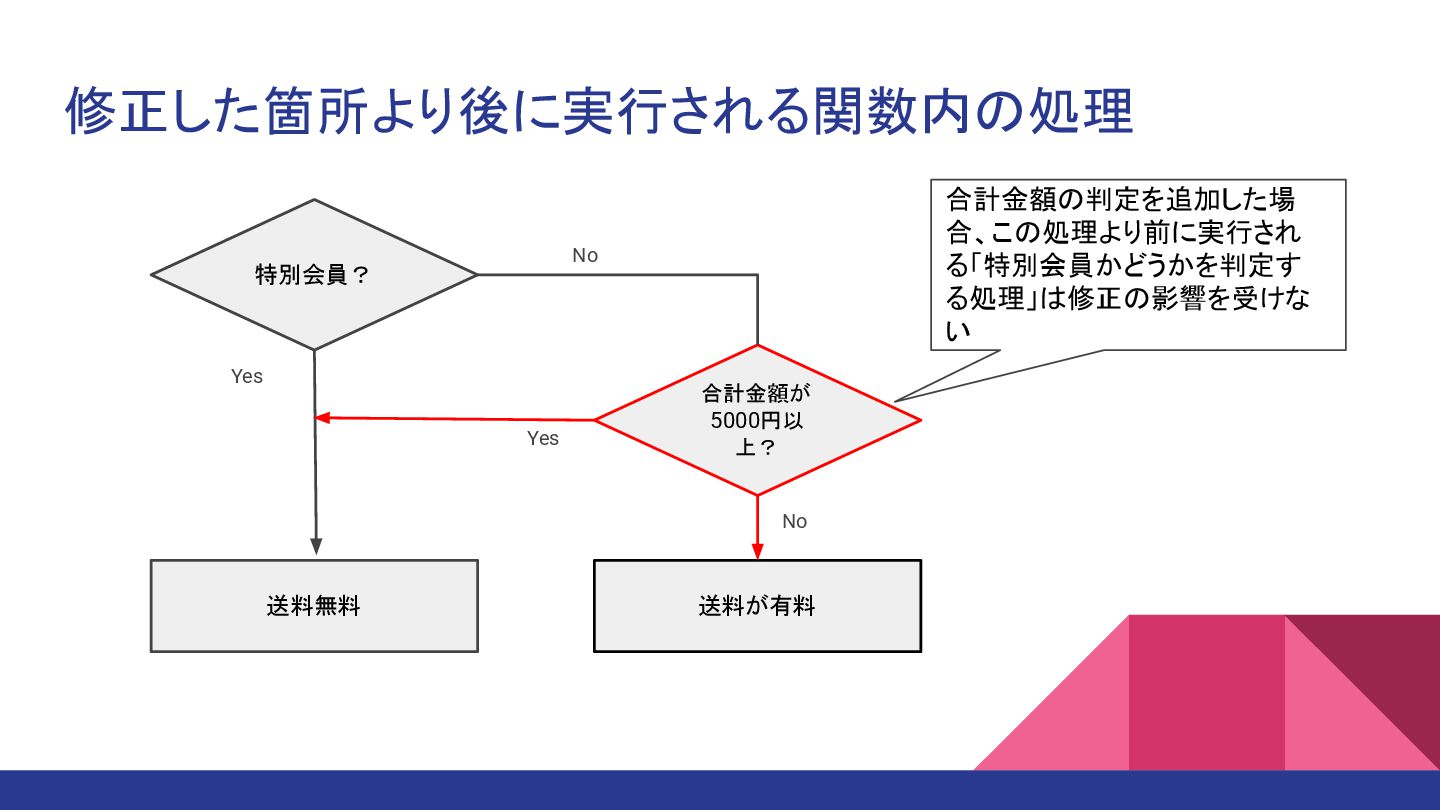 修正した箇所より後に実行される関数内の処理

合計金額の判定を追加した場合、この処理より前に実行される「特別会員かどうかを判定する処理」は修正の影響を受けない

特別会員？

No

Yes

合計金額が5000円以上？

Yes

No

送料無料

送料が有料